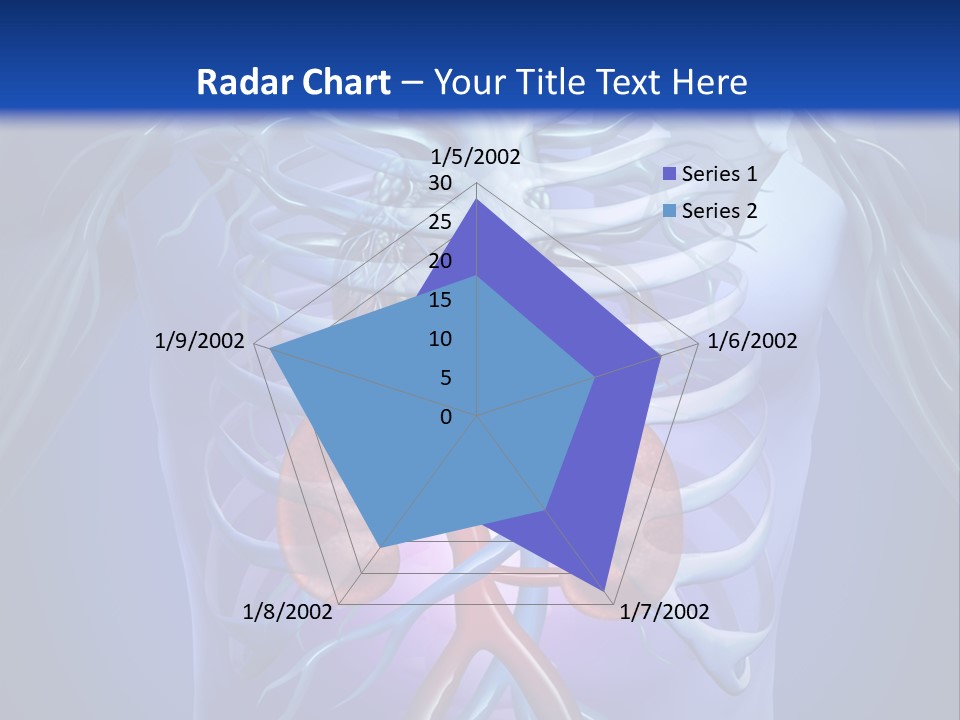 Radar Chart – Your Title Text Here

1/5/2002
30
25
20
15
10
5
0
1/6/2002
1/7/2002
1/8/2002
1/9/2002

Series 1
Series 2